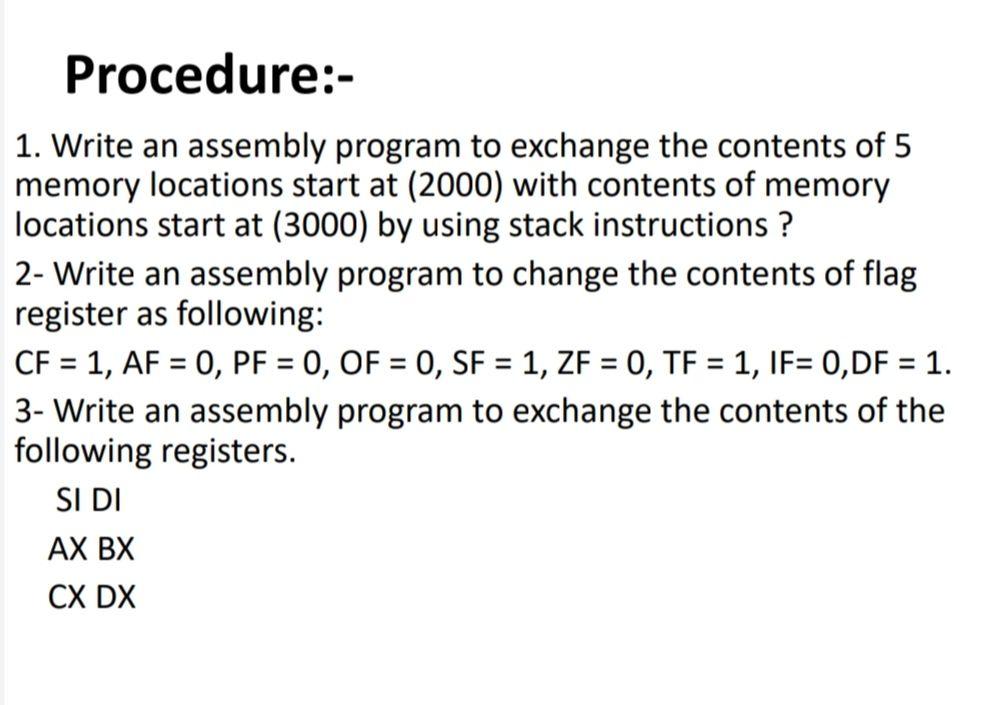 Procedure:-

1. Write an assembly program to exchange the contents of 5 memory locations start at (2000) with contents of memory locations start at (3000) by using stack instructions ?

2- Write an assembly program to change the contents of flag register as following:

CF = 1, AF = 0, PF = 0, OF = 0, SF = 1, ZF = 0, TF = 1, IF= 0,DF = 1.

3- Write an assembly program to exchange the contents of the following registers.

SI DI

AX BX

CX DX